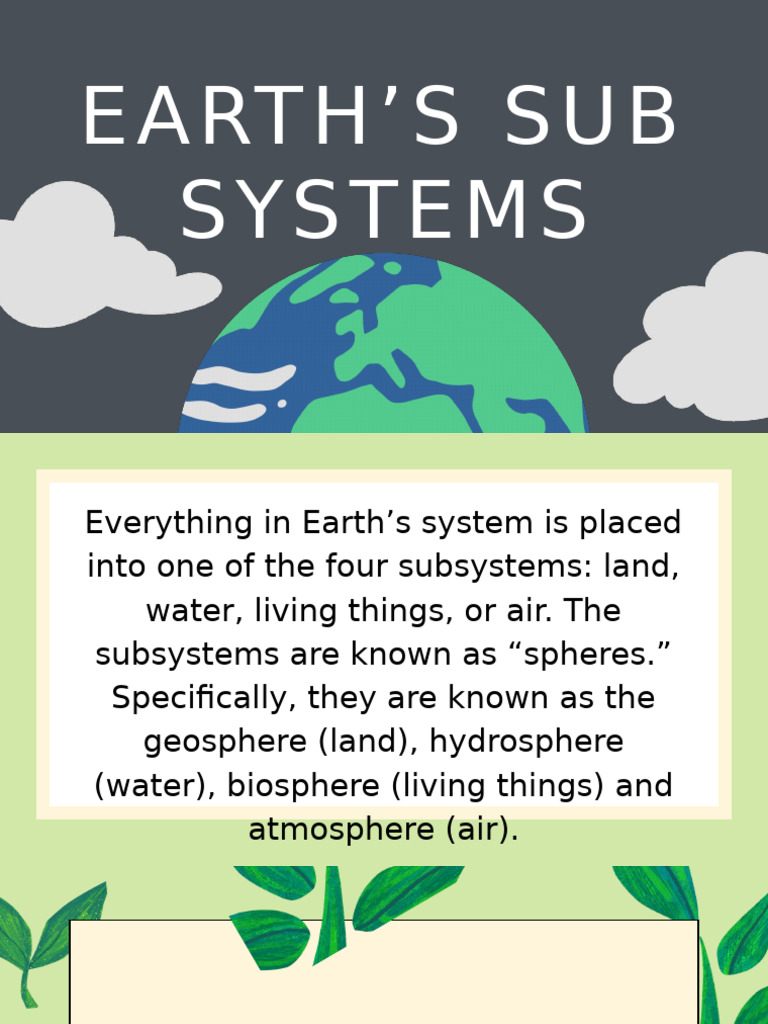 EARTH’S SUB SYSTEMS

Everything in Earth’s system is placed into one of the four subsystems: land, water, living things, or air. The subsystems are known as “spheres.” Specifically, they are known as the geosphere (land), hydrosphere (water), biosphere (living things) and atmosphere (air).